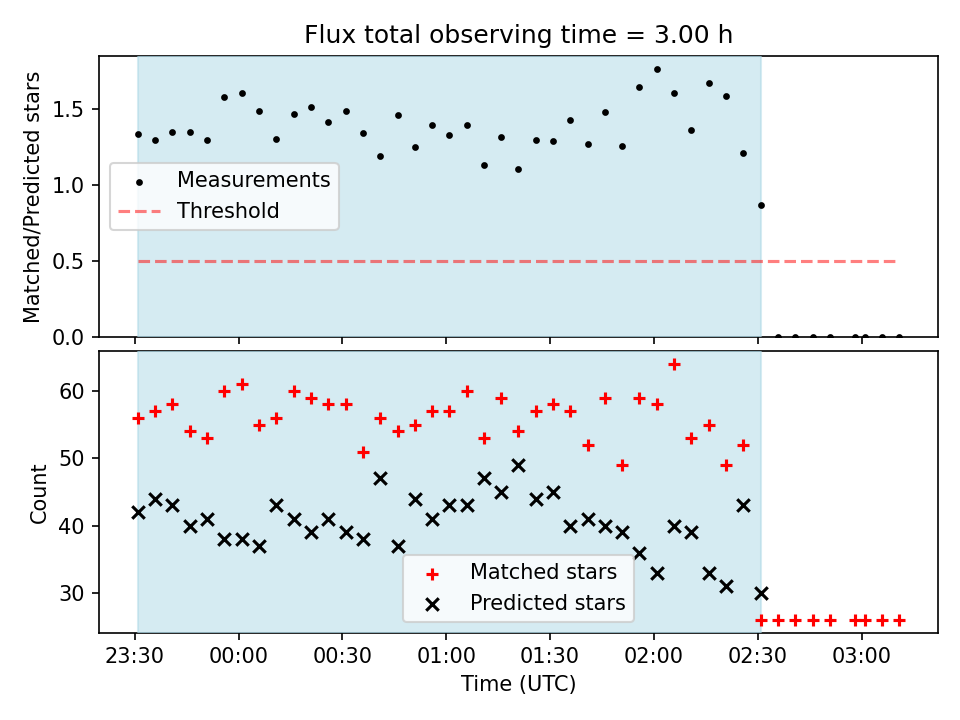 Flux total observing time = 3.00 h

Matched/Predicted stars

1.5
1.0
0.5
0.0

Measurements
Threshold

Count

60
50
40
30

Matched stars
Predicted stars

23:30
00:00
00:30
01:00
01:30
02:00
02:30
03:00

Time (UTC)